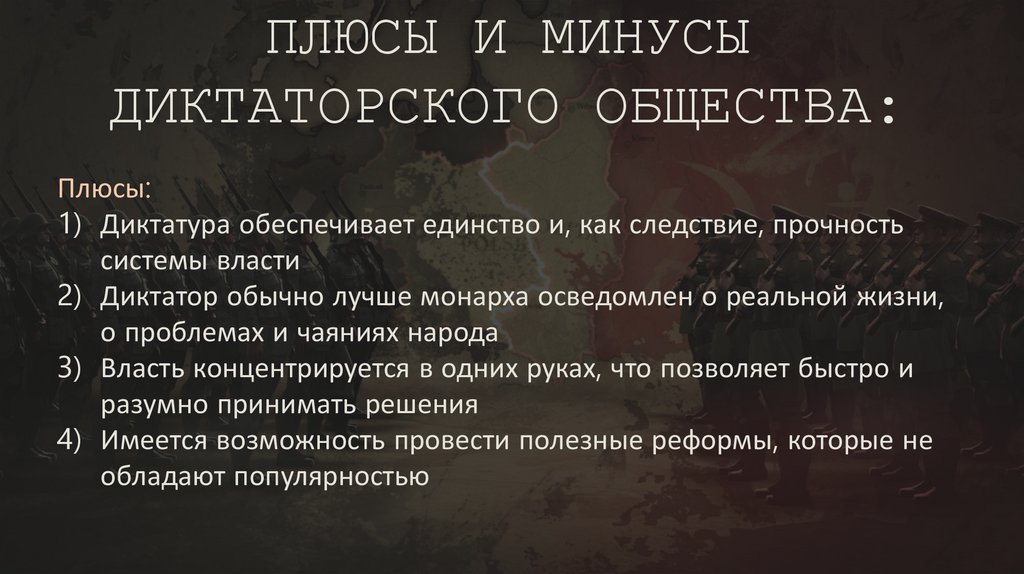 ПЛЮСЫ И МИНУСЫ ДИКТАТОРСКОГО ОБЩЕСТВА:

Плюсы:
1) Диктатура обеспечивает единство и, как следствие, прочность системы власти
2) Диктатор обычно лучше монарха осведомлен о реальной жизни, о проблемах и чаяниях народа
3) Власть концентрируется в одних руках, что позволяет быстро и разумно принимать решения
4) Имеется возможность провести полезные реформы, которые не обладают популярностью